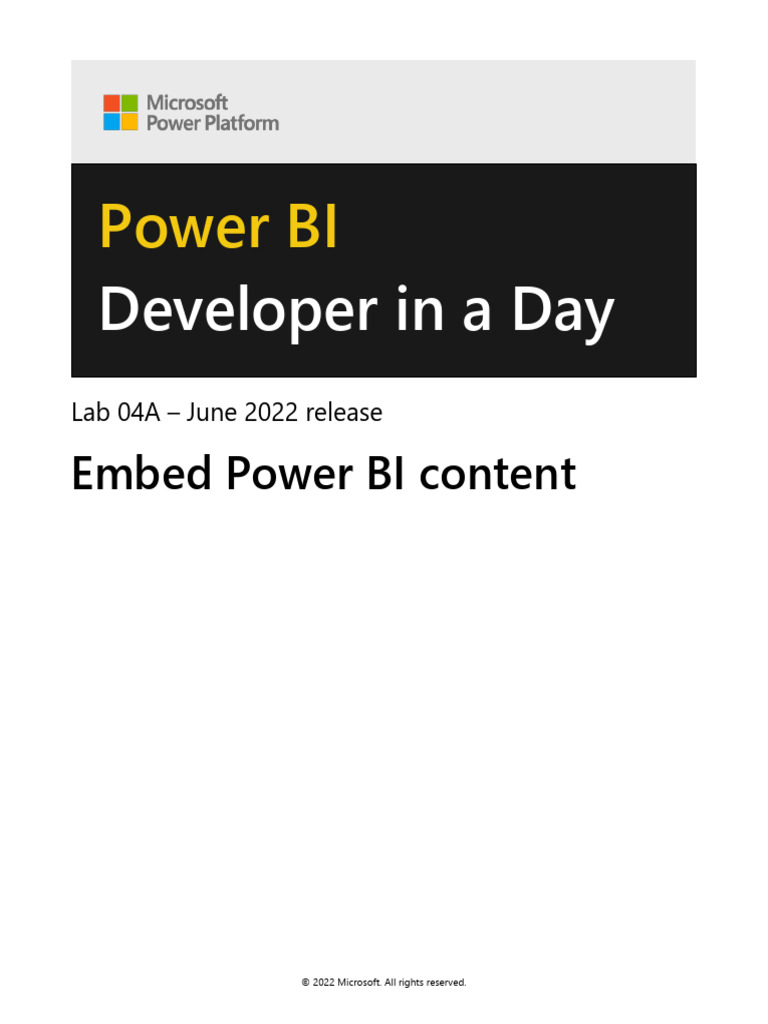 Microsoft
Power Platform

Power BI
Developer in a Day

Lab 04A – June 2022 release

Embed Power BI content

© 2022 Microsoft. All rights reserved.